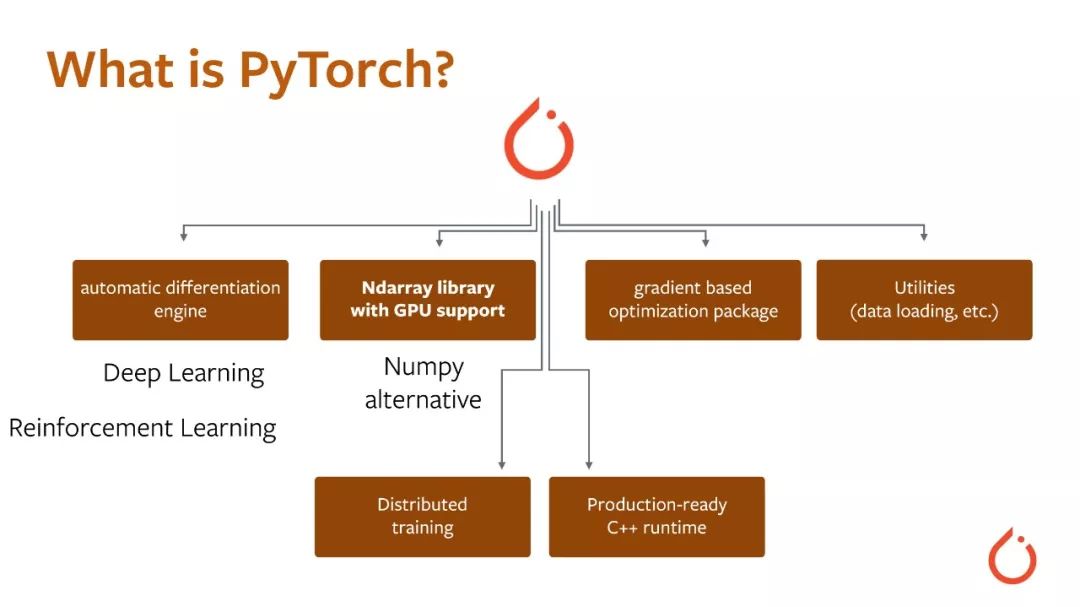 What is PyTorch?

automatic differentiation engine

Ndarray library with GPU support

gradient based optimization package

Utilities (data loading, etc.)

Deep Learning

Reinforcement Learning

Numpy alternative

Distributed training

Production-ready C++ runtime